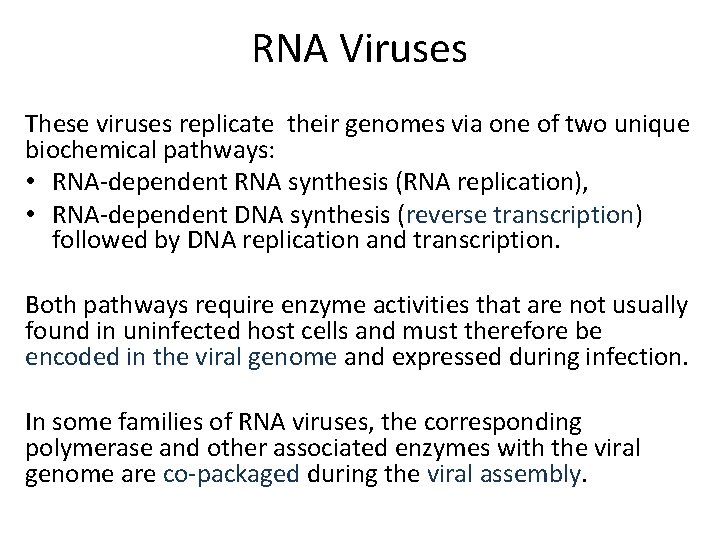 RNA Viruses

These viruses replicate  their genomes via one of two unique biochemical pathways:
• RNA-dependent RNA synthesis (RNA replication),
• RNA-dependent DNA synthesis (reverse transcription) followed by DNA replication and transcription.

Both pathways require enzyme activities that are not usually found in uninfected host cells and must therefore be encoded in the viral genome and expressed during infection.

In some families of RNA viruses, the corresponding polymerase and other associated enzymes with the viral genome are co-packaged during the viral assembly.